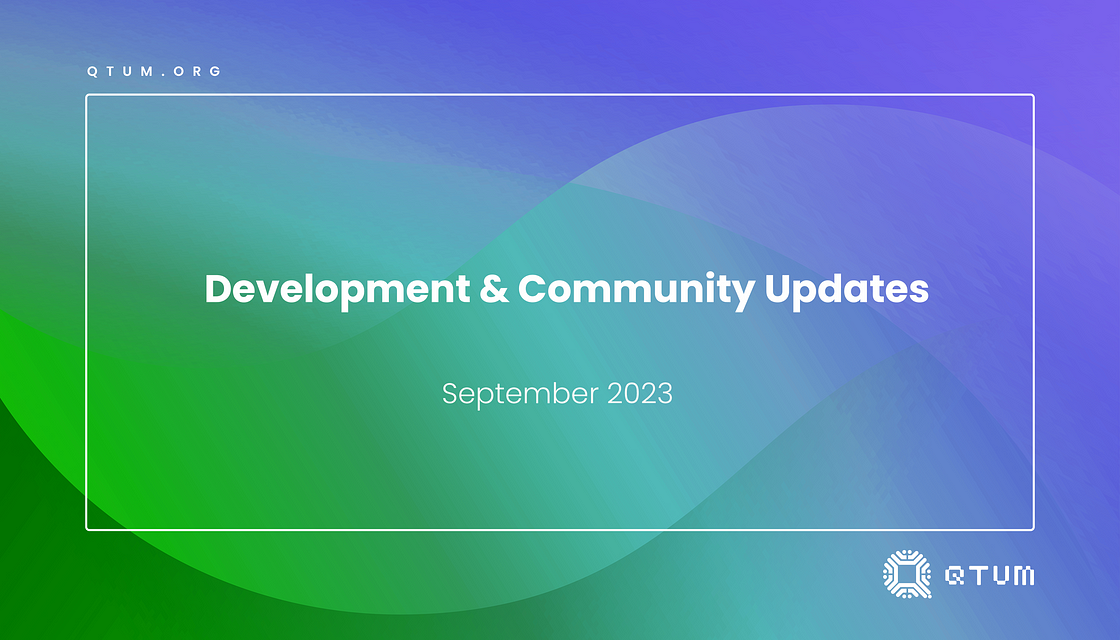 QTUM.ORG

Development & Community Updates

September 2023

QTUM